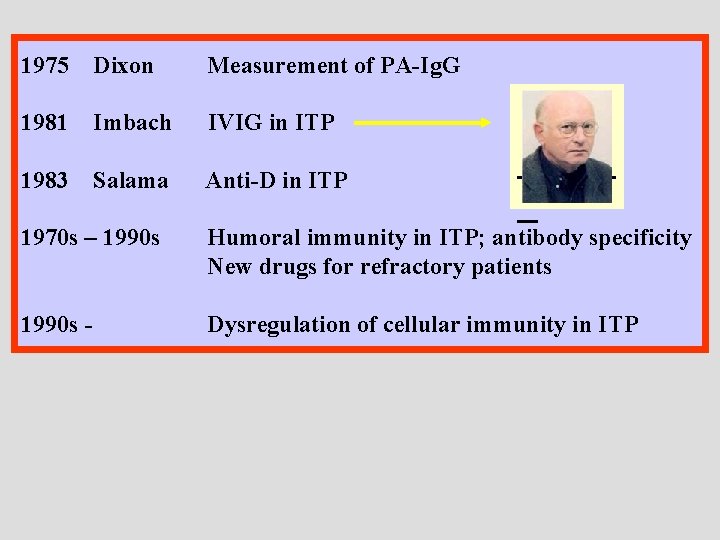 1975 Dixon Measurement of PA-IgG

1981 Imbach IVIG in ITP

1983 Salama Anti-D in ITP

1970s – 1990s Humoral immunity in ITP; antibody specificity
New drugs for refractory patients

1990s - Dysregulation of cellular immunity in ITP